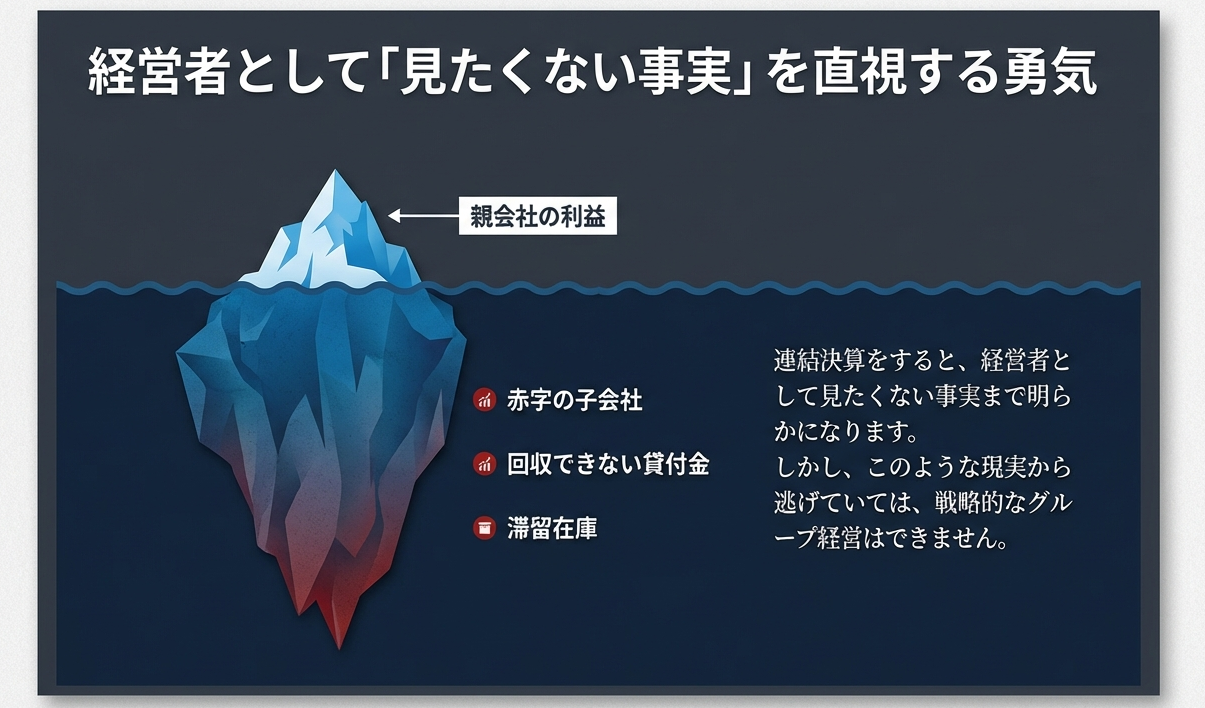 経営者として「見たくない事実」を直視する勇気

親会社の利益

赤字の子会社

回収できない貸付金

滞留在庫

連結決算をすると、経営者として見たくない事実まで明らかになります。
しかし、このような現実から逃げていては、戦略的なグループ経営はできません。